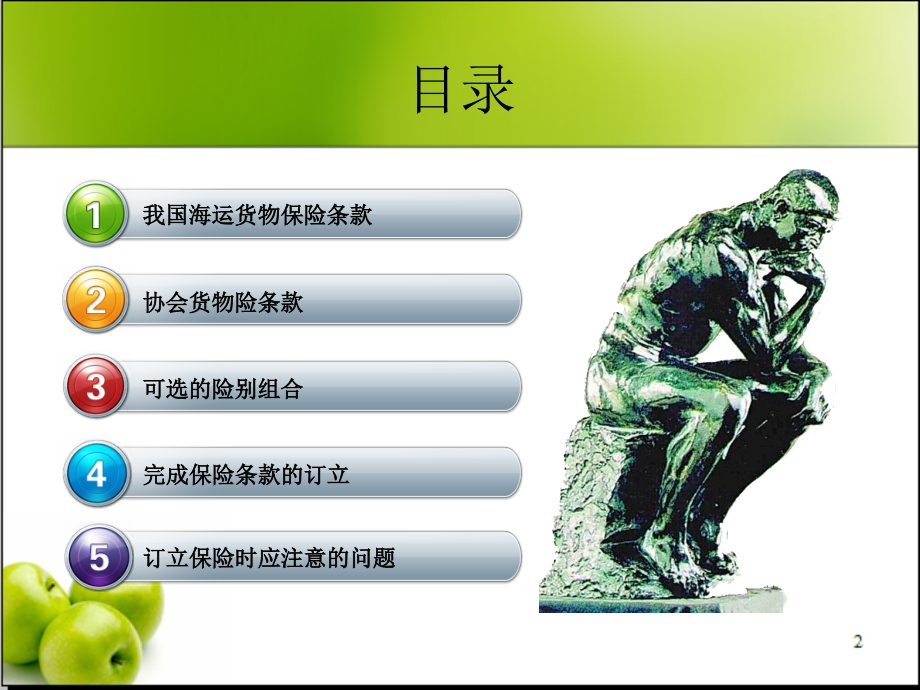 目录

1 我国海运货物保险条款

2 协会货物险条款

3 可选的险别组合

4 完成保险条款的订立

5 订立保险时应注意的问题

2